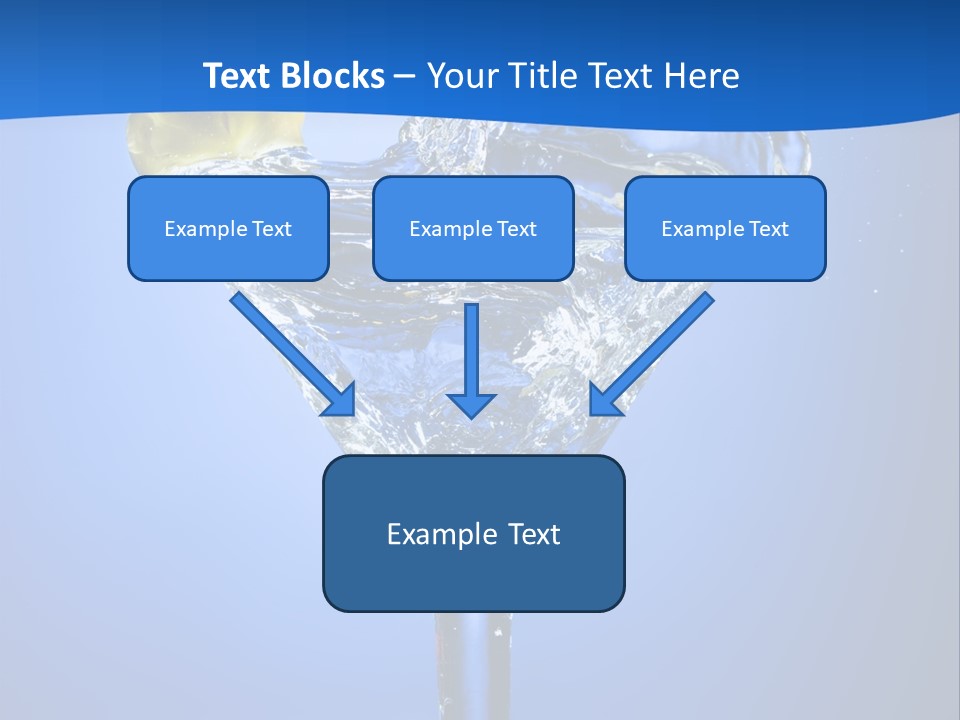 Text Blocks – Your Title Text Here

Example Text

Example Text

Example Text

Example Text